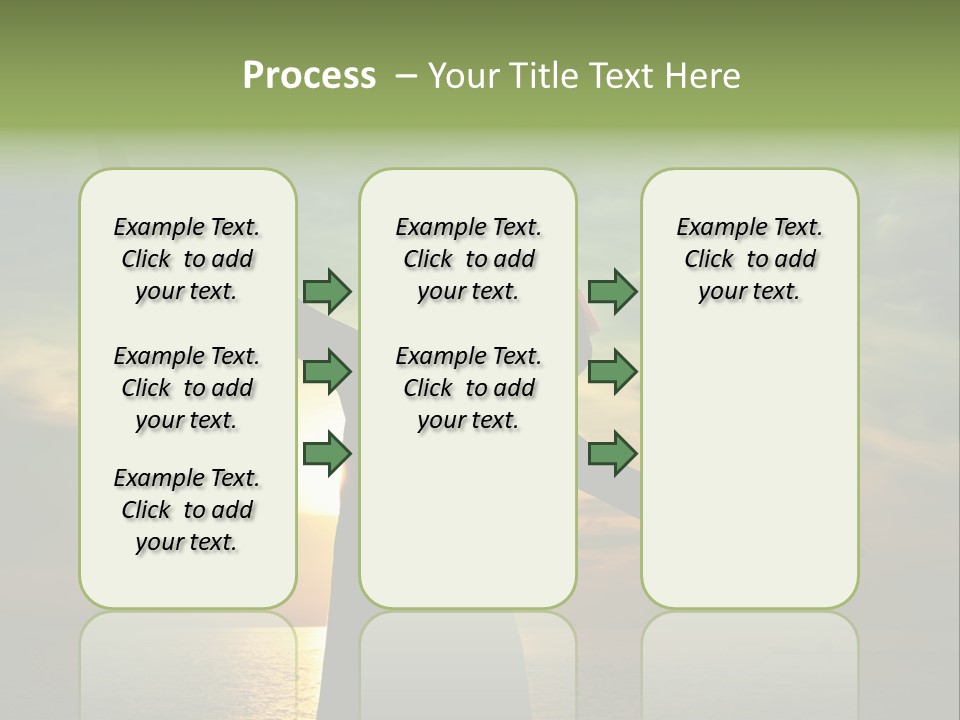 Process – Your Title Text Here

Example Text. Click to add your text.

Example Text. Click to add your text.

Example Text. Click to add your text.

Example Text. Click to add your text.

Example Text. Click to add your text.

Example Text. Click to add your text.